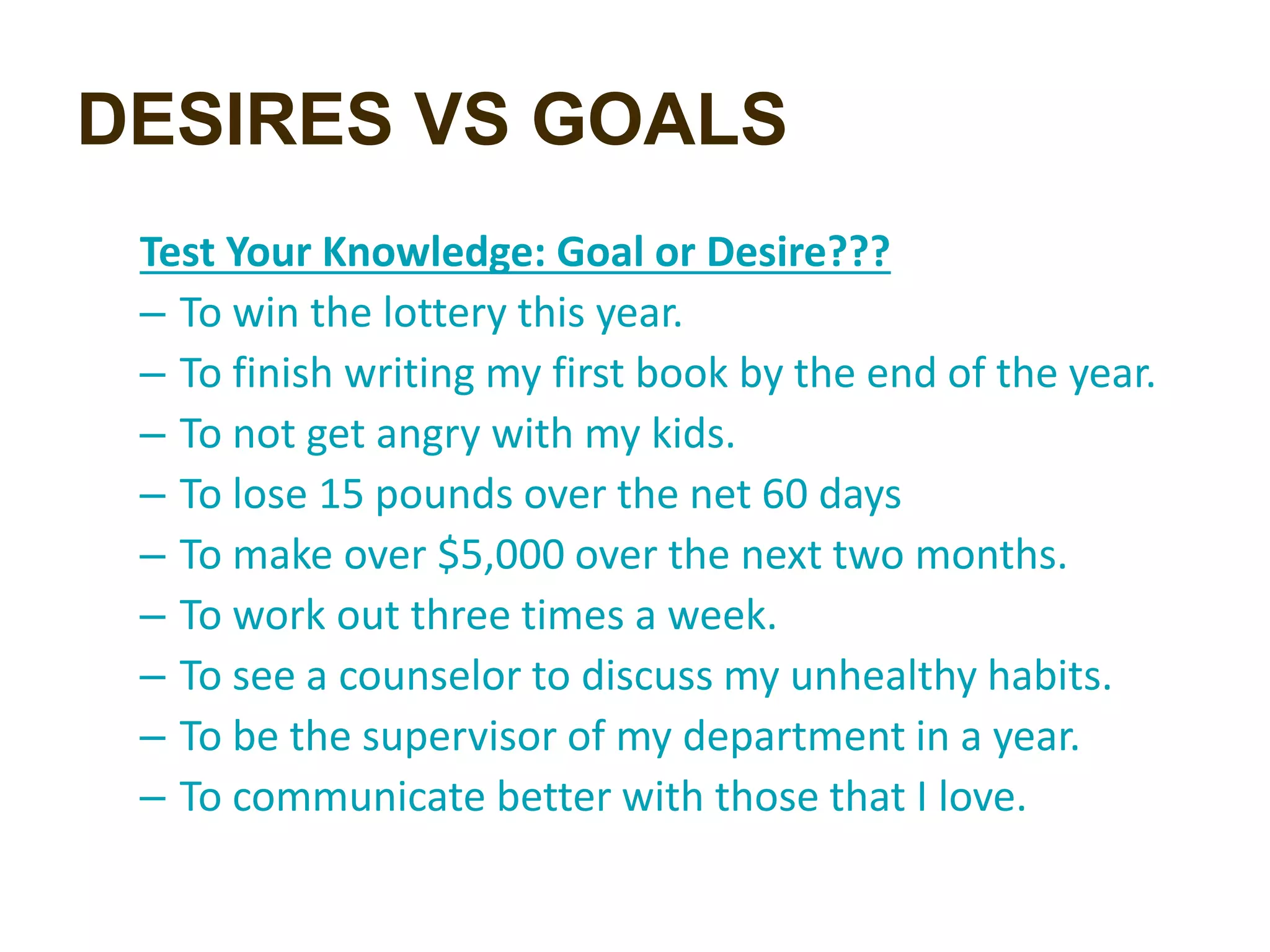 DESIRES VS GOALS

Test Your Knowledge: Goal or Desire???

– To win the lottery this year.
– To finish writing my first book by the end of the year.
– To not get angry with my kids.
– To lose 15 pounds over the net 60 days
– To make over $5,000 over the next two months.
– To work out three times a week.
– To see a counselor to discuss my unhealthy habits.
– To be the supervisor of my department in a year.
– To communicate better with those that I love.